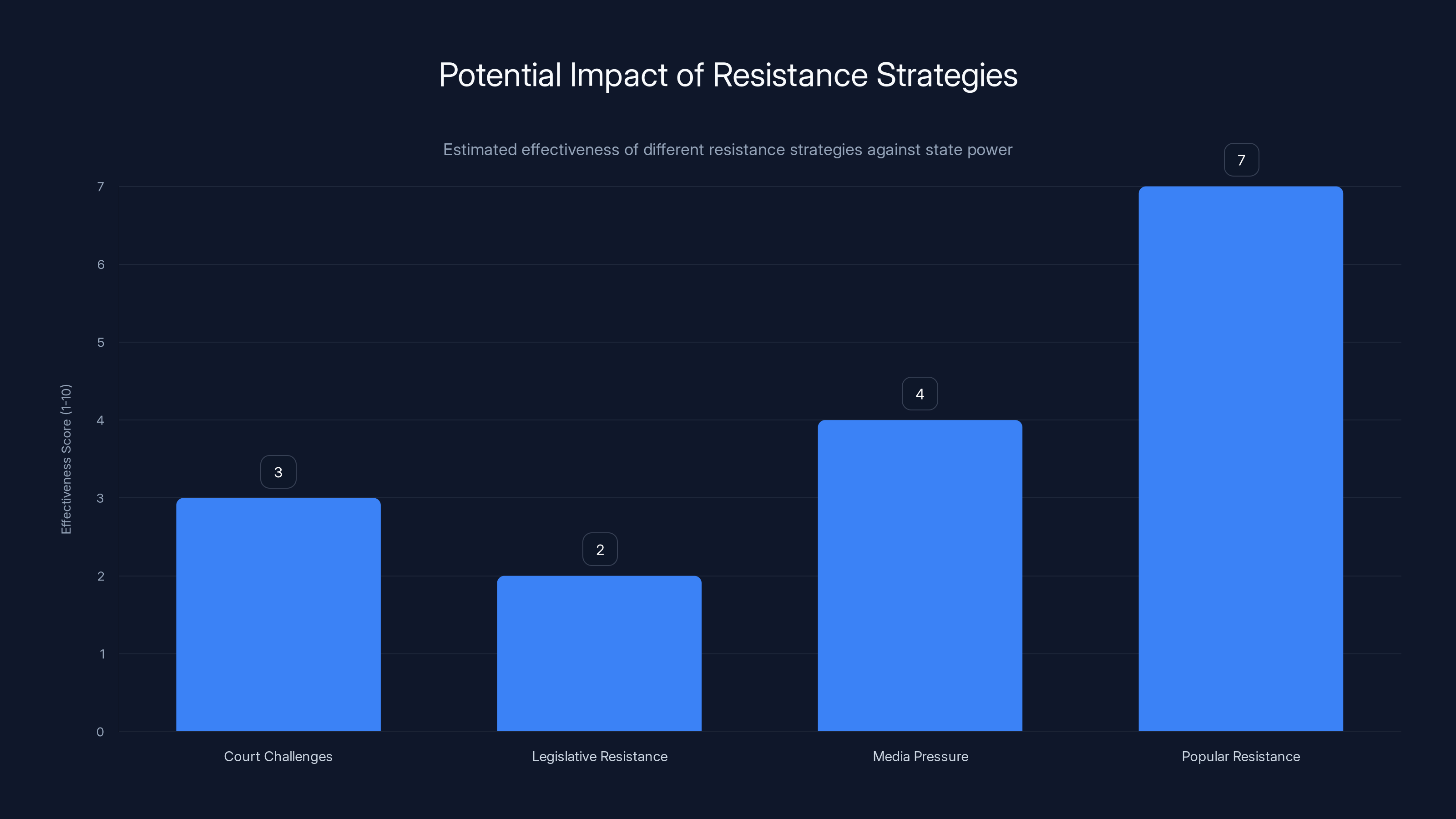 Potential Impact of Resistance Strategies

Estimated effectiveness of different resistance strategies against state power

Effectiveness Score (1-10)

7
6
5
4
3
2
1
0

3
2
4
7

Court Challenges
Legislative Resistance
Media Pressure
Popular Resistance